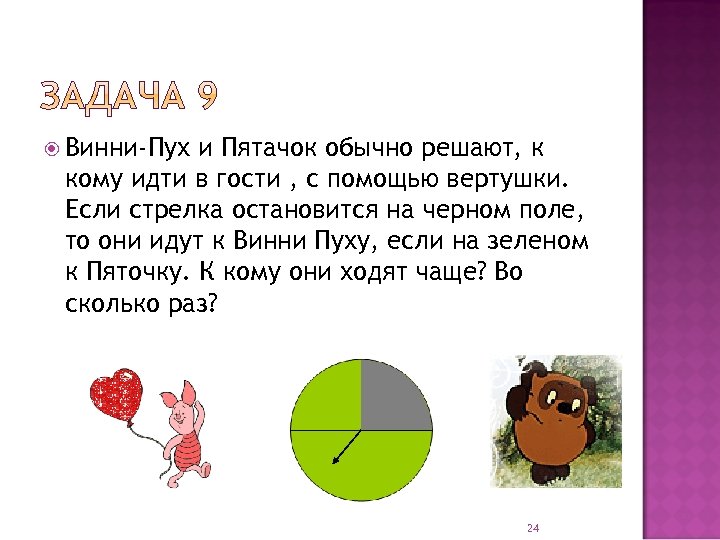 ЗАДАЧА 9

Винни-Пух и Пятачок обычно решают, к кому идти в гости , с помощью вертушки. Если стрелка остановится на черном поле, то они идут к Винни Пуху, если на зеленом к Пяточку. К кому они ходят чаще? Во сколько раз?

24